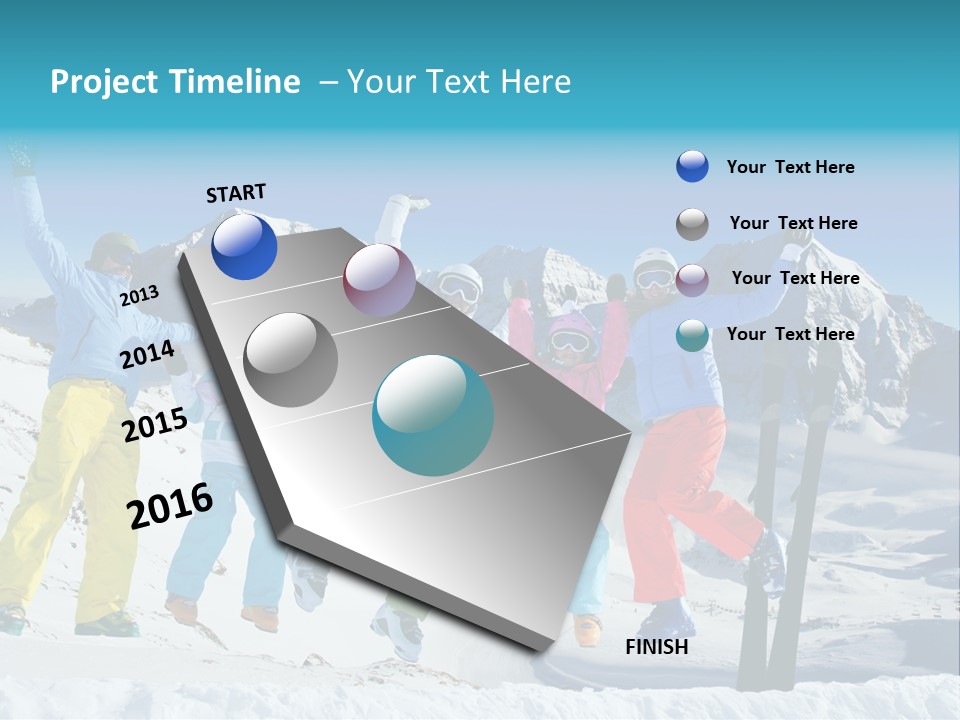 Project Timeline – Your Text Here

START

2013

2014

2015

2016

FINISH

Your Text Here

Your Text Here

Your Text Here

Your Text Here